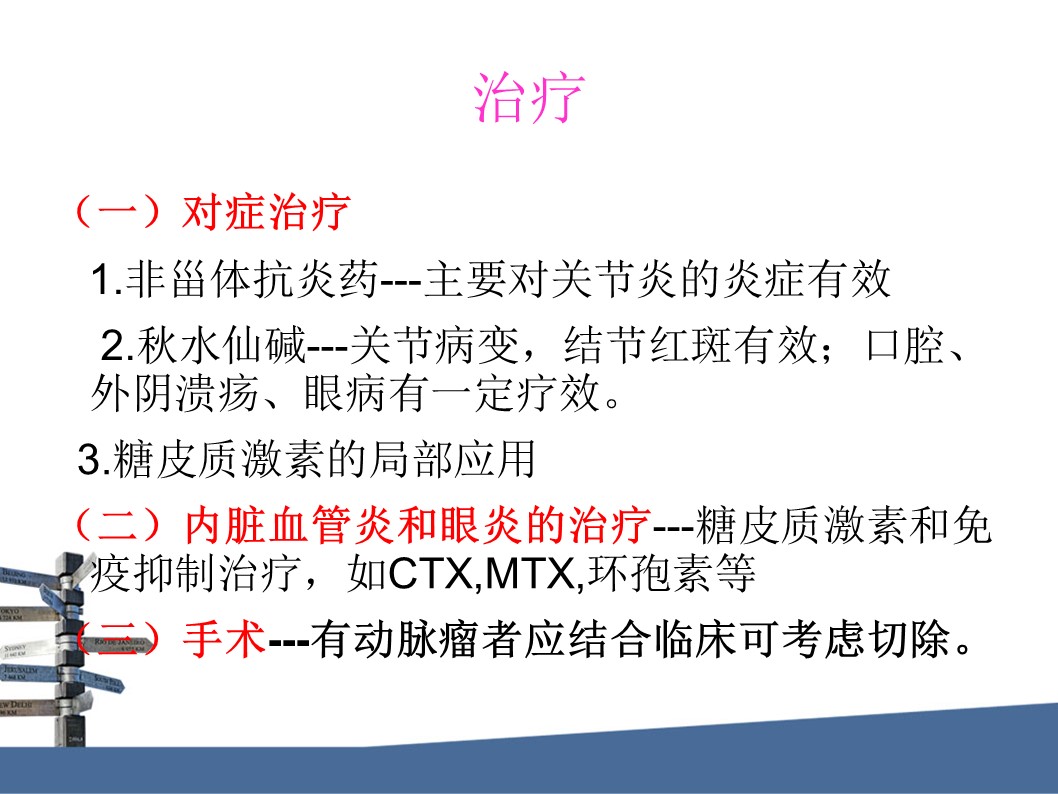 治疗

（一）对症治疗

1.非甾体抗炎药---主要对关节炎的炎症有效

2.秋水仙碱---关节病变，结节红斑有效；口腔、外阴溃疡、眼病有一定疗效。

3.糖皮质激素的局部应用

（二）内脏血管炎和眼炎的治疗---糖皮质激素和免疫抑制治疗，如CTX,MTX,环孢素等

（二）手术---有动脉瘤者应结合临床可考虑切除。